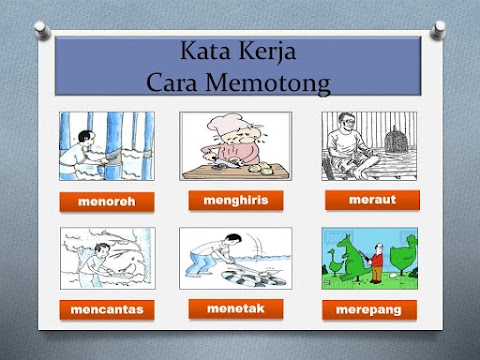 Kata Kerja
Cara Memotong

menoreh

menghiris

meraut

mencantas

menetak

merepang